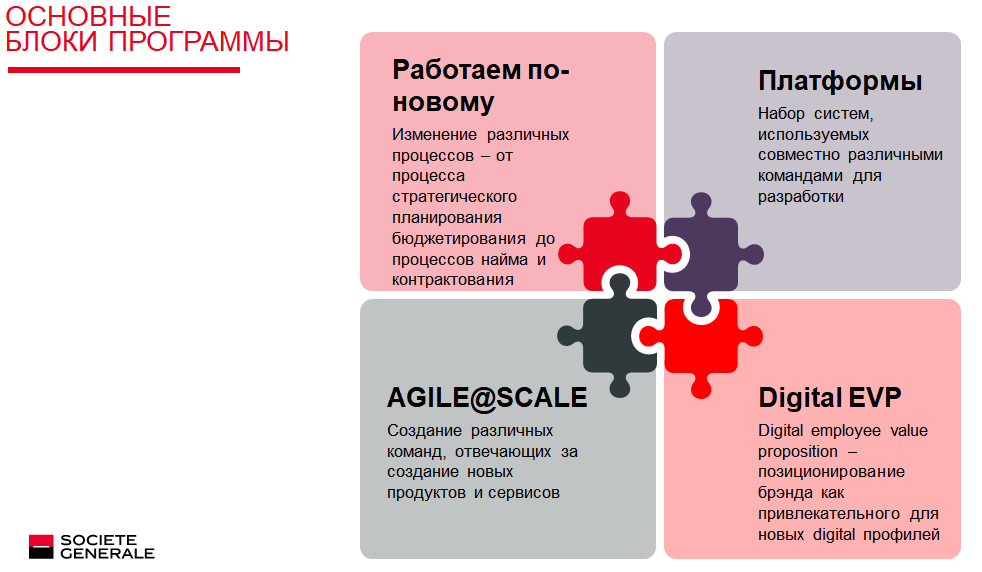 ОСНОВНЫЕ БЛОКИ ПРОГРАММЫ

Работаем по-новому

Изменение различных процессов – от процесса стратегического планирования бюджетирования до процессов найма и контрактования

Платформы

Набор систем, используемых совместно различными командами для разработки

AGILE@SCALE

Создание различных команд, отвечающих за создание новых продуктов и сервисов

Digital EVP

Digital employee value proposition – позиционирование брэнда как привлекательного для новых digital профилей

SOCIETE GENERALE